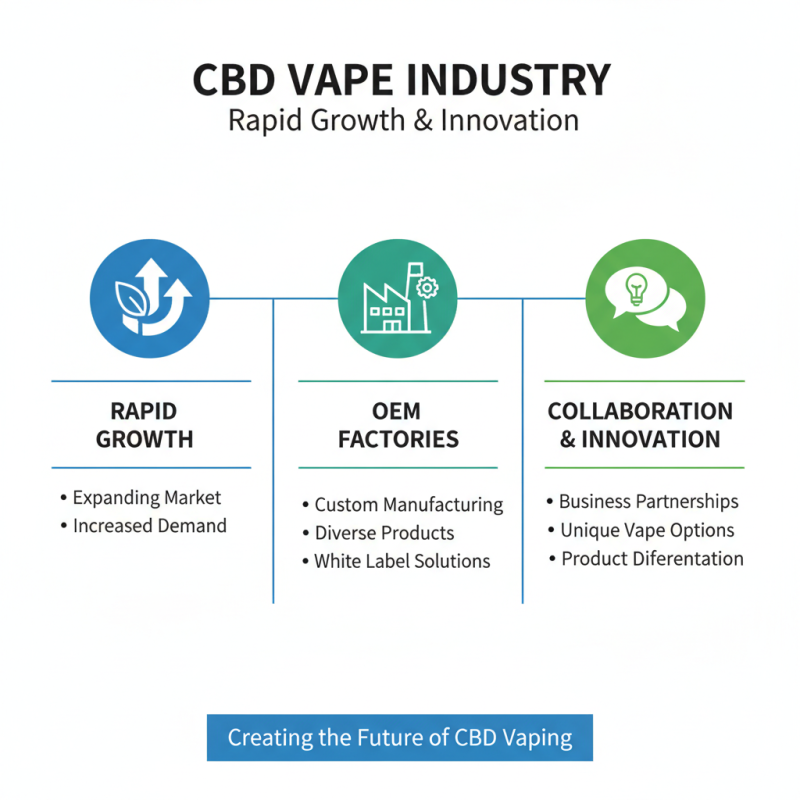 CBD VAPE INDUSTRY
Rapid Growth & Innovation

RAPID GROWTH

• Expanding Market
• Increased Demand

OEM FACTORIES

• Custom Manufacturing
• Diverse Products
• White Label Solutions

COLLABORATION & INNOVATION

• Business Partnerships
• Unique Vape Options
• Product Diferentation

Creating the Future of CBD Vaping